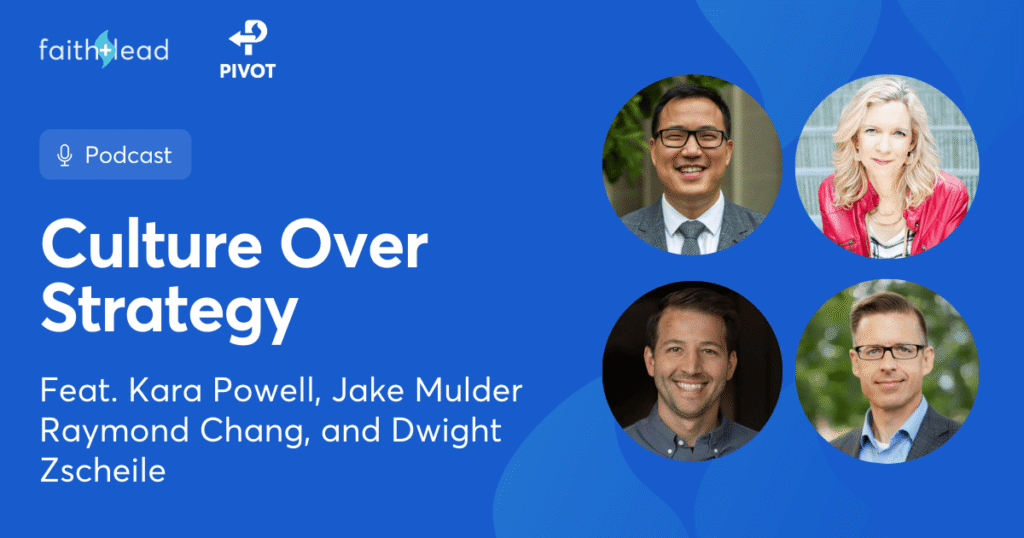 faith+lead

PIVOT

Podcast

Culture Over Strategy

Feat. Kara Powell, Jake Mulder Raymond Chang, and Dwight Zscheile